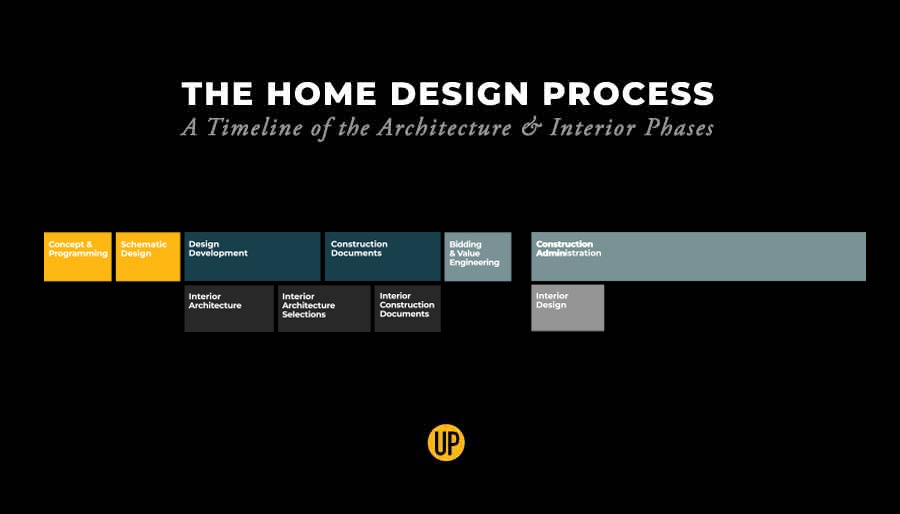 THE HOME DESIGN PROCESS
A Timeline of the Architecture & Interior Phases

Concept & Programming

Schematic Design

Design Development

Construction Documents

Bidding & Value Engineering

Construction Administration

Interior Architecture

Interior Architecture Selections

Interior Construction Documents

Interior Design

UP